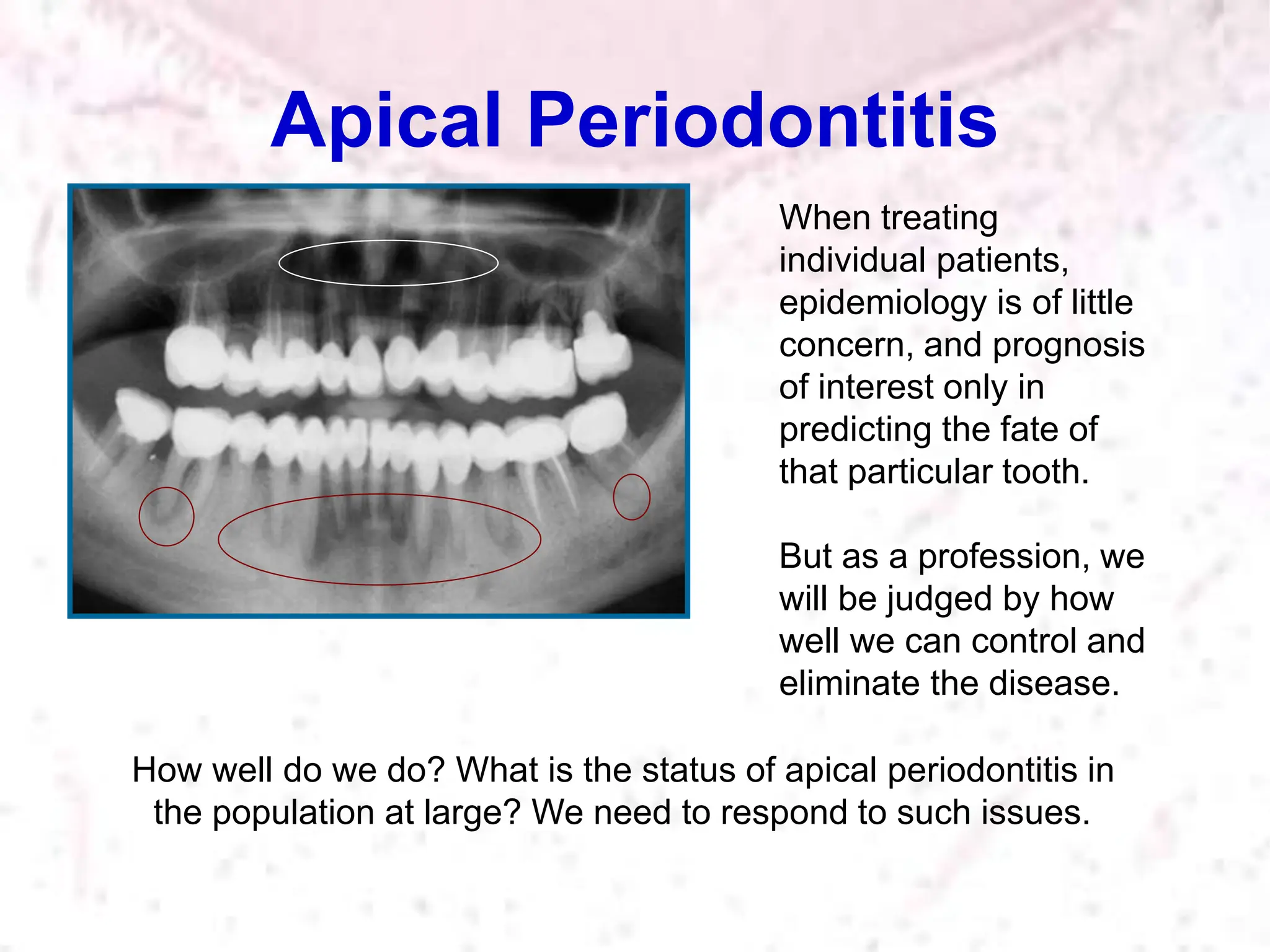 Apical Periodontitis

When treating individual patients, epidemiology is of little concern, and prognosis of interest only in predicting the fate of that particular tooth.

But as a profession, we will be judged by how well we can control and eliminate the disease.

How well do we do? What is the status of apical periodontitis in the population at large? We need to respond to such issues.